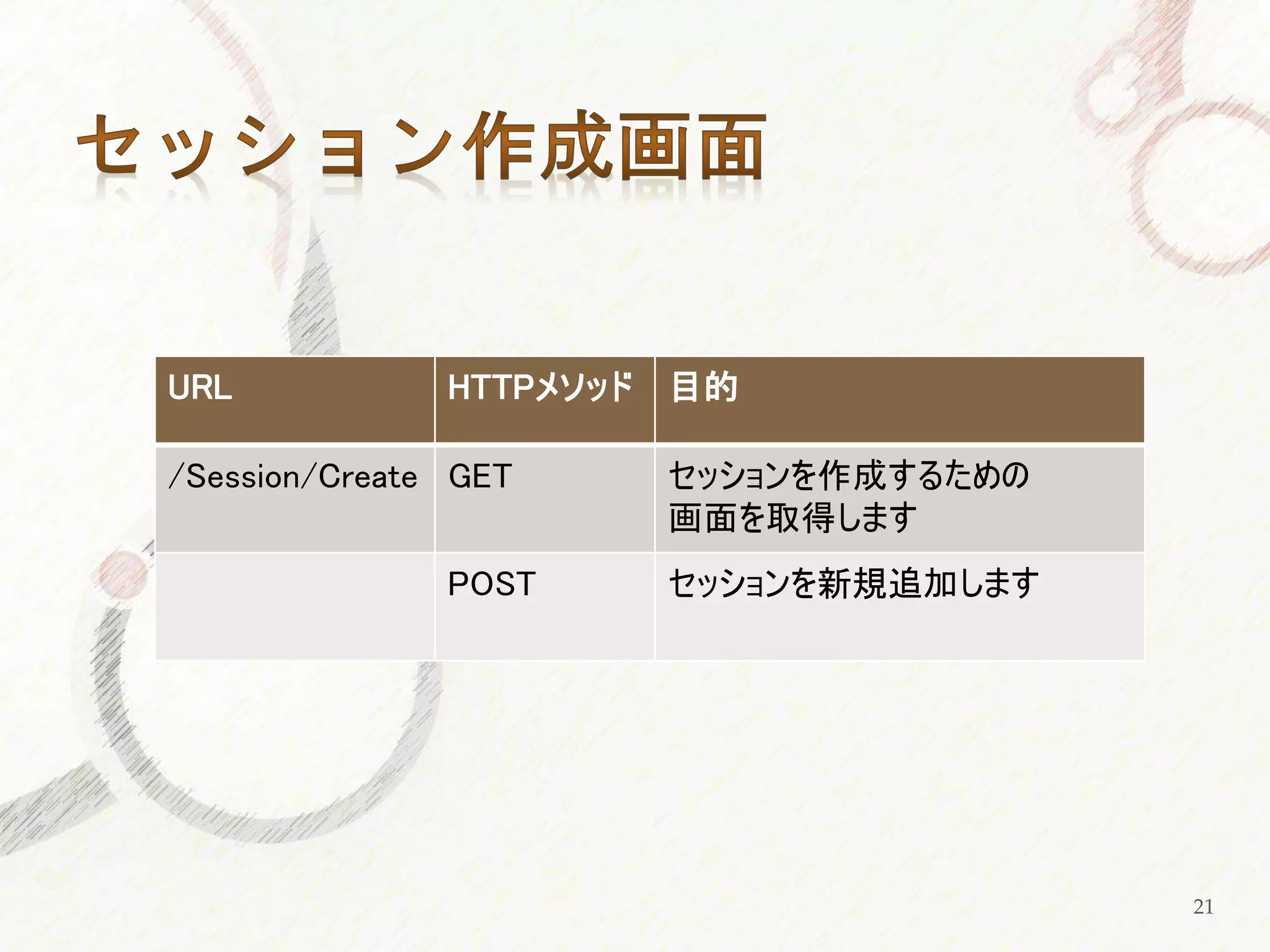 セッション作成画面

| URL | HTTPメソッド | 目的 |
|---|---|---|
| /Session/Create | GET | セッションを作成するための画面を取得します |
|  | POST | セッションを新規追加します |

21